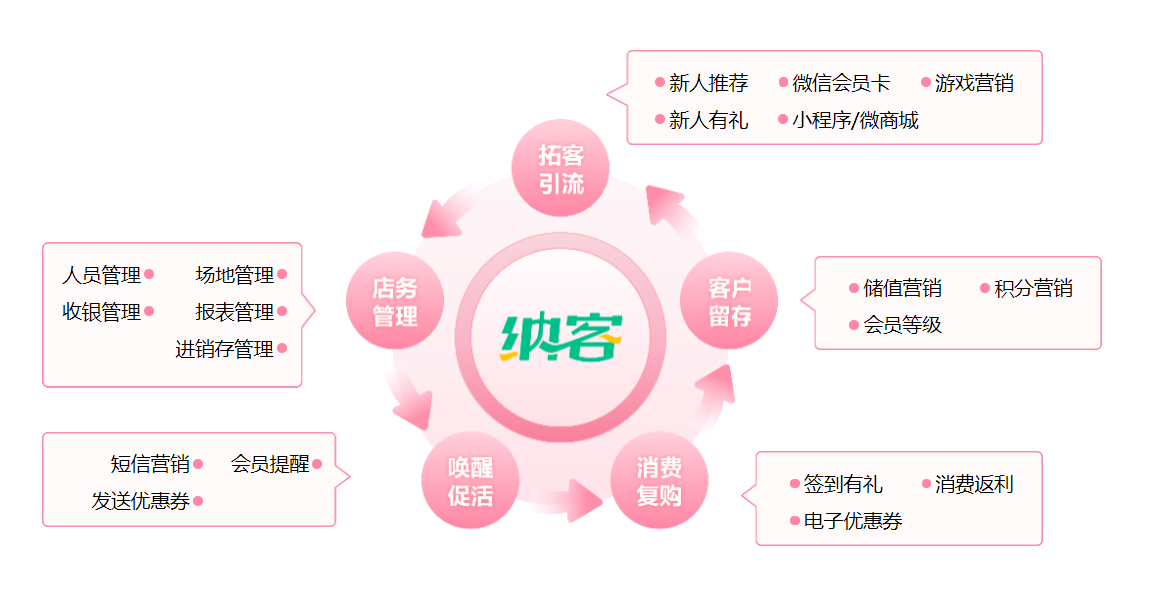 新人推荐
微信会员卡
游戏营销
新人有礼
小程序/微商城

拓客引流

人员管理
场地管理
收银管理
报表管理
进销存管理

店务管理

纳客

客户留存

储值营销
积分营销
会员等级

短信营销
会员提醒
发送优惠券

唤醒促活

消费复购

签到有礼
消费返利
电子优惠券